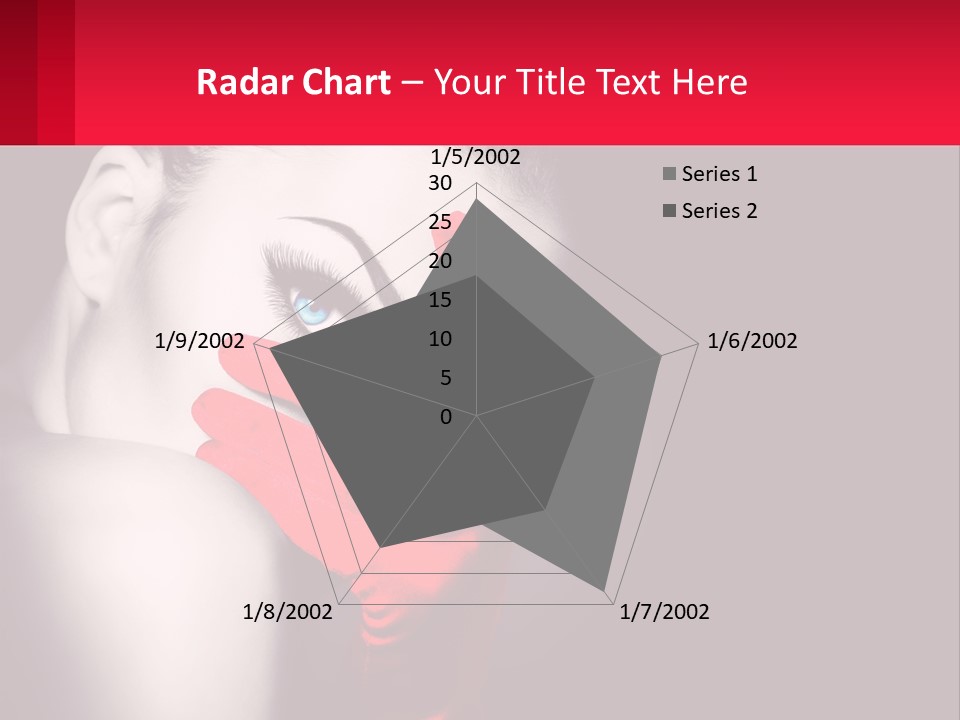 Radar Chart – Your Title Text Here

1/5/2002
30
25
20
15
10
5
0
1/6/2002
1/7/2002
1/8/2002
1/9/2002

Series 1
Series 2